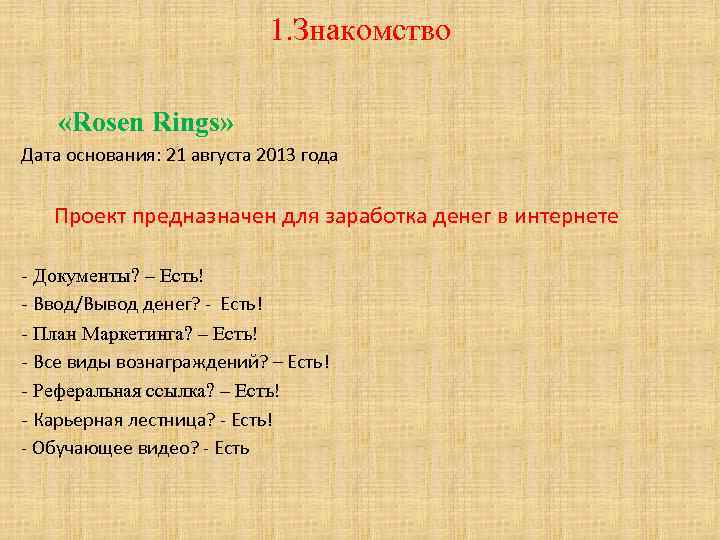 1.Знакомство

«Rosen Rings»

Дата основания: 21 августа 2013 года

Проект предназначен для заработка денег в интернете

- Документы? – Есть!
- Ввод/Вывод денег? - Есть!
- План Маркетинга? – Есть!
- Все виды вознаграждений? – Есть!
- Реферальная ссылка? – Есть!
- Карьерная лестница? - Есть!
- Обучающее видео? - Есть